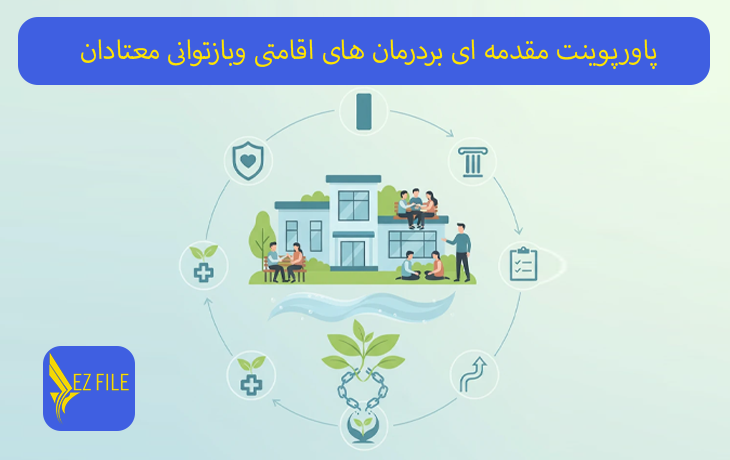 پاورپوینت مقدمه ای بردرمان های اقامتی وبازتوانی معتادان

EZ FILE